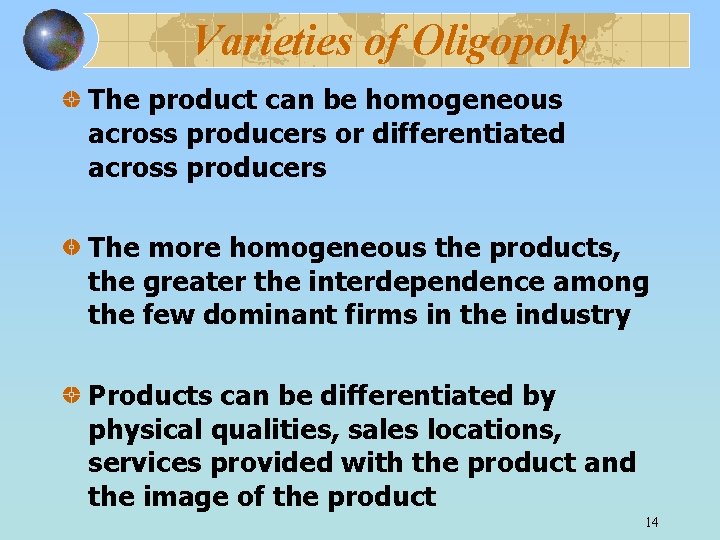 Varieties of Oligopoly

The product can be homogeneous across producers or differentiated across producers

The more homogeneous the products, the greater the interdependence among the few dominant firms in the industry

Products can be differentiated by physical qualities, sales locations, services provided with the product and the image of the product

14